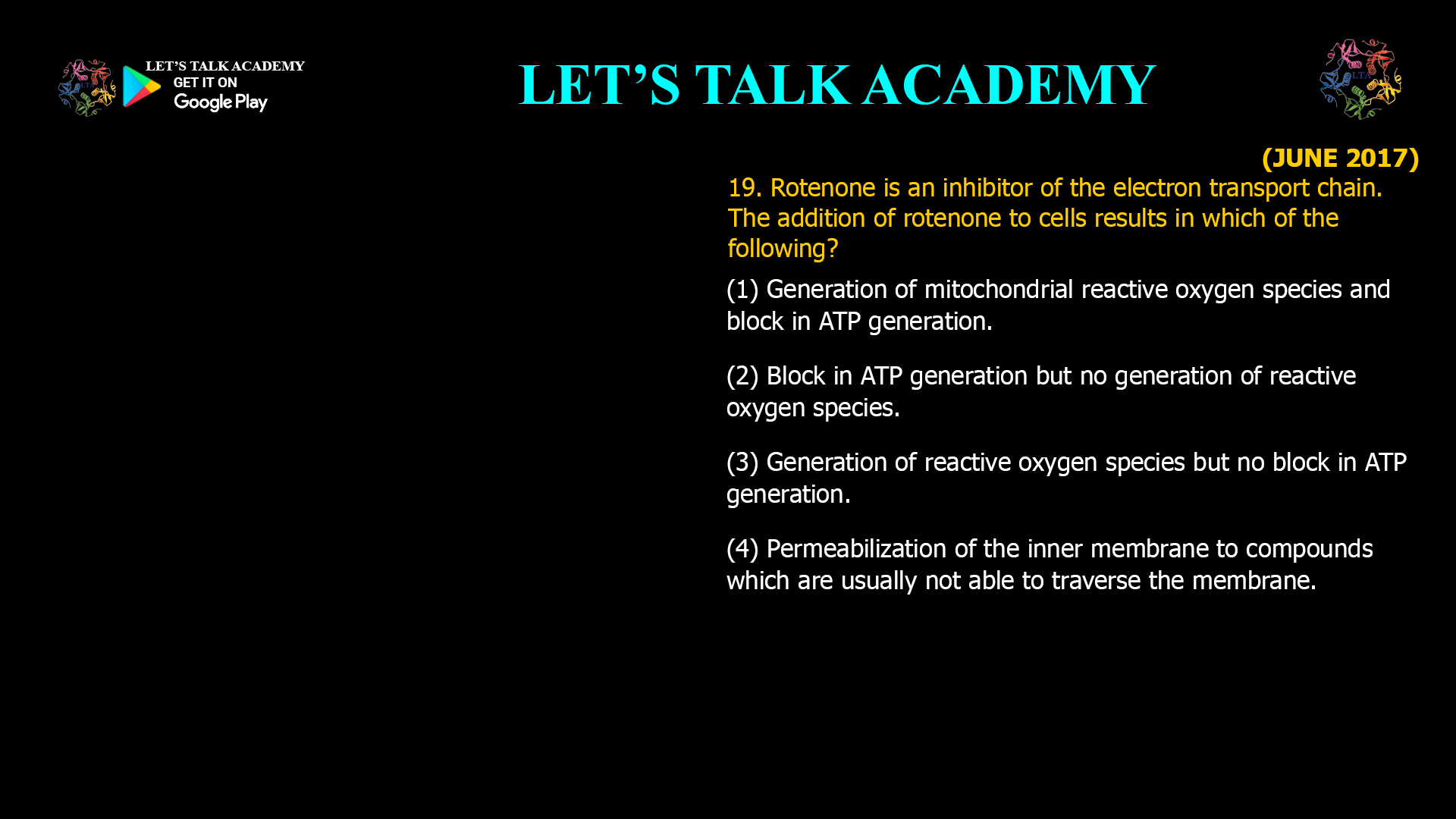 LET'S TALK ACADEMY
GET IT ON
Google Play

LET'S TALK ACADEMY

LTA

(JUNE 2017)

19. Rotenone is an inhibitor of the electron transport chain. The addition of rotenone to cells results in which of the following?

(1) Generation of mitochondrial reactive oxygen species and block in ATP generation.

(2) Block in ATP generation but no generation of reactive oxygen species.

(3) Generation of reactive oxygen species but no block in ATP generation.

(4) Permeabilization of the inner membrane to compounds which are usually not able to traverse the membrane.